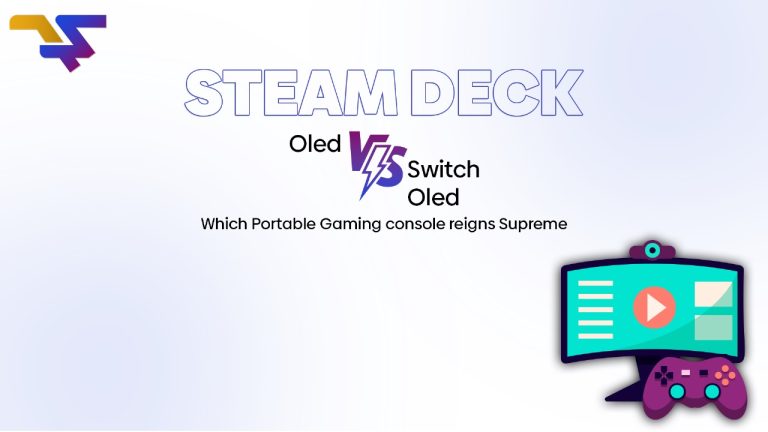 STEAM DECK

Oled VS Switch Oled

Which Portable Gaming console reigns Supreme